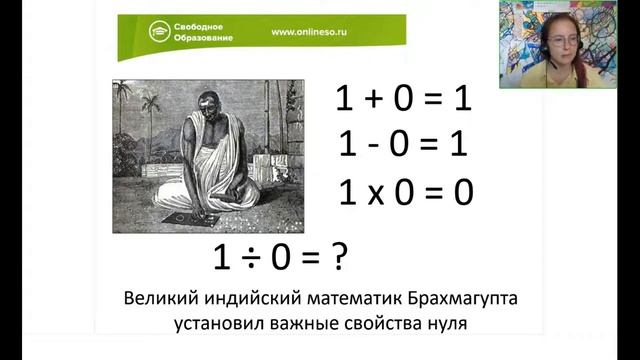 Свободное Образование

www.onlineso.ru

$1 + 0 = 1$

$1 - 0 = 1$

$1 \times 0 = 0$

$1 \div 0 = ?$

Великий индийский математик Брахмагупта установил важные свойства нуля